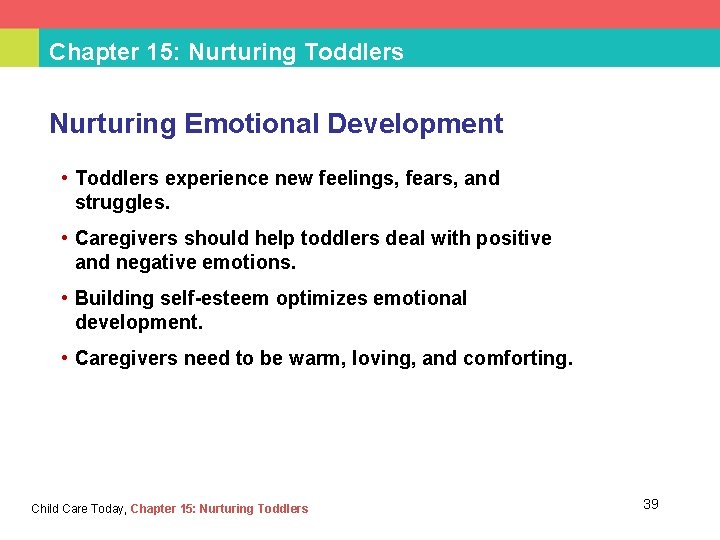 Chapter 15: Nurturing Toddlers

Nurturing Emotional Development

• Toddlers experience new feelings, fears, and struggles.

• Caregivers should help toddlers deal with positive and negative emotions.

• Building self-esteem optimizes emotional development.

• Caregivers need to be warm, loving, and comforting.

Child Care Today, Chapter 15: Nurturing Toddlers

39